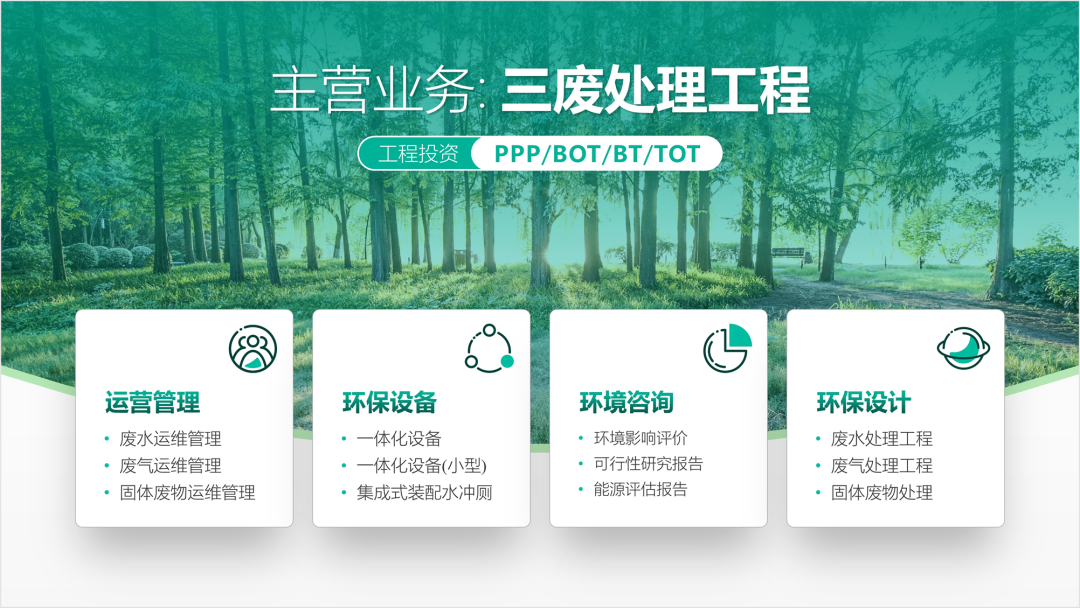 主营业务: 三废处理工程

工程投资 PPP/BOT/BT/TOT

运营管理
• 废水运维管理
• 废气运维管理
• 固体废物运维管理

环保设备
• 一体化设备
• 一体化设备(小型)
• 集成式装配水冲厕

环境咨询
• 环境影响评价
• 可行性研究报告
• 能源评估报告

环保设计
• 废水处理工程
• 废气处理工程
• 固体废物处理